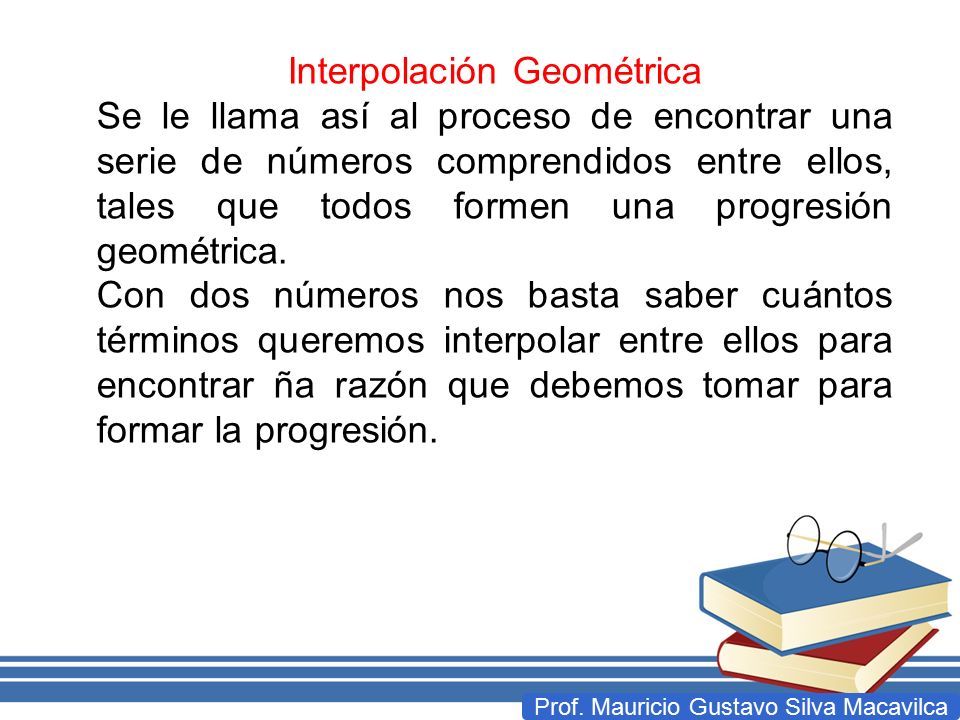 Interpolación Geométrica

Se le llama así al proceso de encontrar una serie de números comprendidos entre ellos, tales que todos formen una progresión geométrica.

Con dos números nos basta saber cuántos términos queremos interpolar entre ellos para encontrar ña razón que debemos tomar para formar la progresión.

Prof. Mauricio Gustavo Silva Macavilca